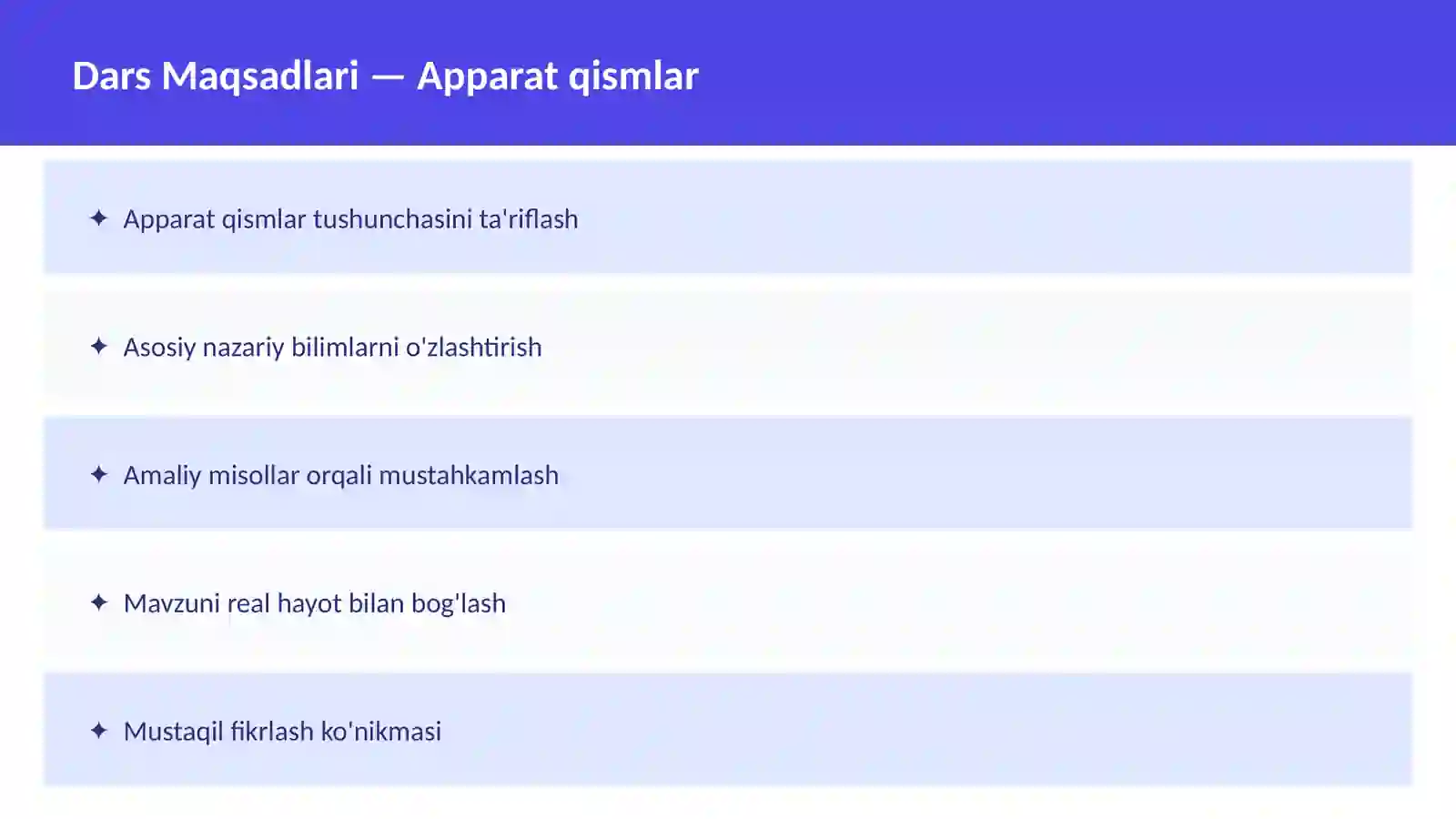 Dars Maqsadlari — Apparat qismlar

✦ Apparat qismlar tushunchasini ta'riflash

✦ Asosiy nazariy bilimlarni o'zlashtirish

✦ Amaliy misollar orqali mustahkamlash

✦ Mavzuni real hayot bilan bog'lash

✦ Mustaqil fikrlash ko'nikmasi